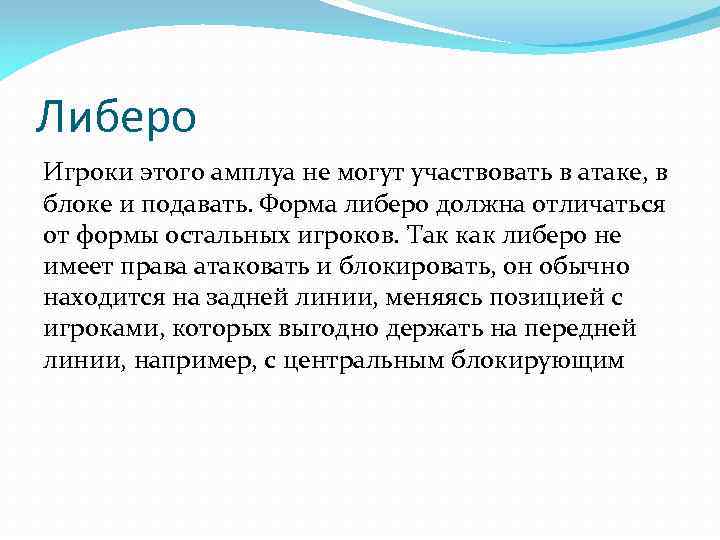 Либеро

Игроки этого амплуа не могут участвовать в атаке, в блоке и подавать. Форма либеро должна отличаться от формы остальных игроков. Так как либеро не имеет права атаковать и блокировать, он обычно находится на задней линии, меняясь позицией с игроками, которых выгодно держать на передней линии, например, с центральным блокирующим